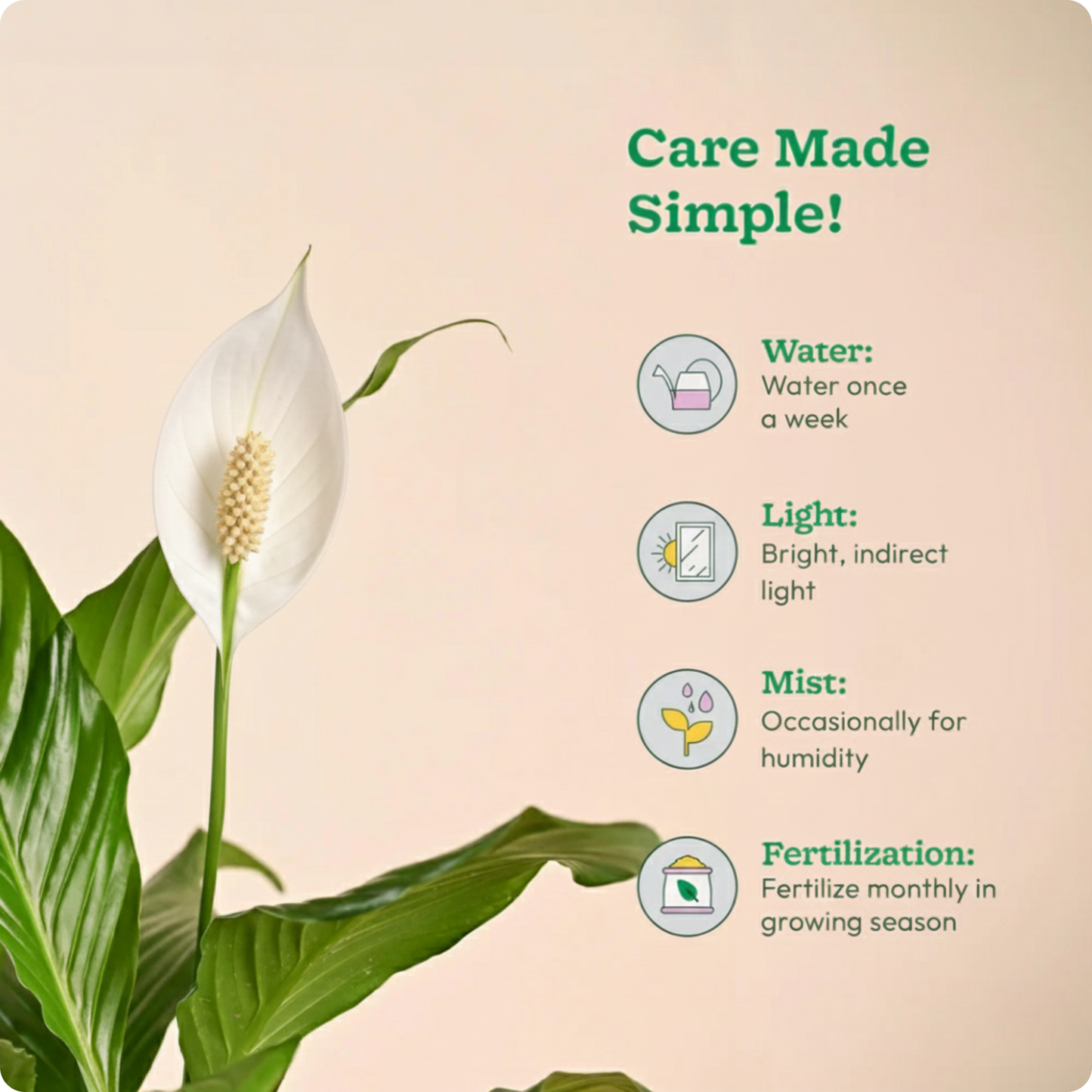 Care Made Simple!

Water:
Water once a week

Light:
Bright, indirect light

Mist:
Occasionally for humidity

Fertilization:
Fertilize monthly in growing season